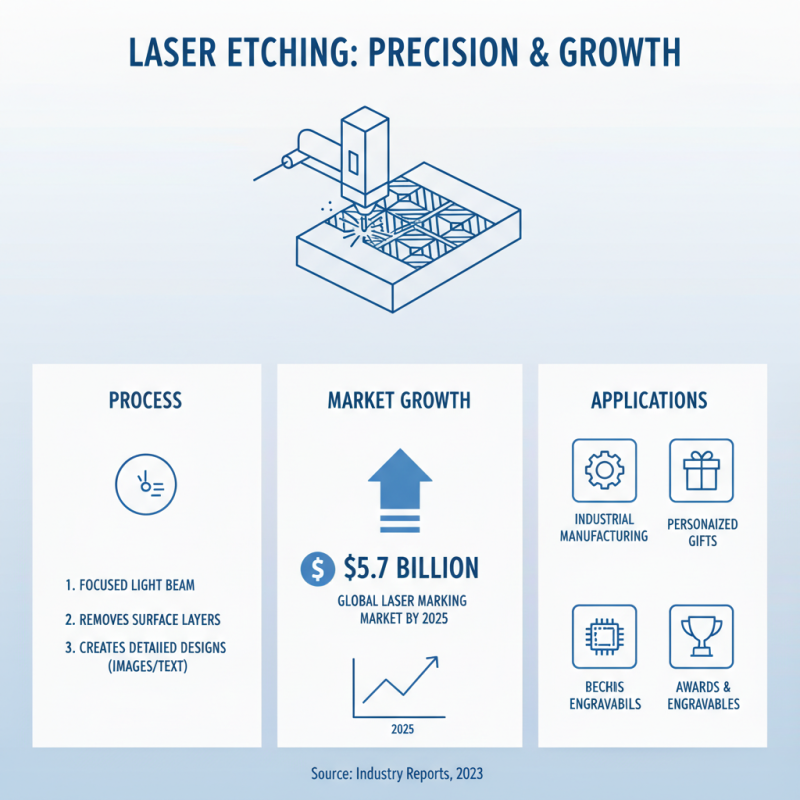 LASER ETCHING: PRECISION & GROWTH

PROCESS

1. FOCUSED LIGHT BEAM
2. REMOVES SURFACE LAYERS
3. CREATES DETAIIED DESIGNS (IMAGES/TEXT)

MARKET GROWTH

$ $5.7 BILLION
GLOBAL LASER MARKING MARKET BY 2025

2025

APPLICATIONS

INDUSTRIAL MANUFACTURING

PERSONAIZED GIFTS

BECHIS ENGRAVABILS

AWARDS & ENGRAVABLES

Source: Industry Reports, 2023